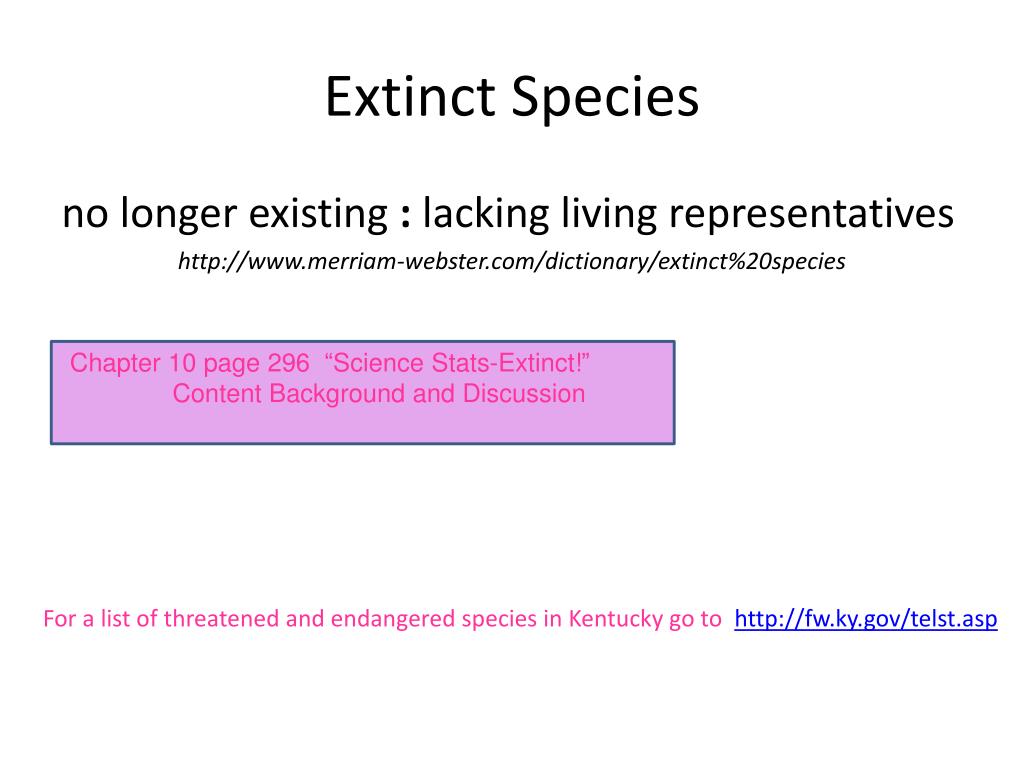 Extinct Species

no longer existing : lacking living representatives

http://www.merriam-webster.com/dictionary/extinct%20species

Chapter 10 page 296 “Science Stats-Extinct!”
Content Background and Discussion

For a list of threatened and endangered species in Kentucky go to http://fw.ky.gov/telst.asp